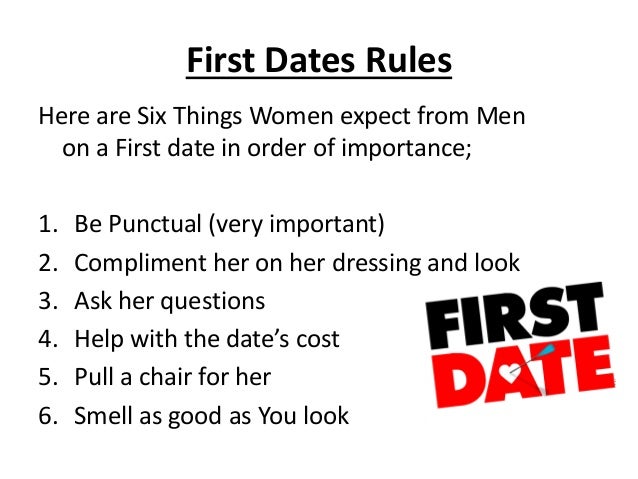 First Dates Rules

Here are Six Things Women expect from Men on a First date in order of importance;

1. Be Punctual (very important)
2. Compliment her on her dressing and look
3. Ask her questions
4. Help with the date's cost
5. Pull a chair for her
6. Smell as good as You look

FIRST DATE